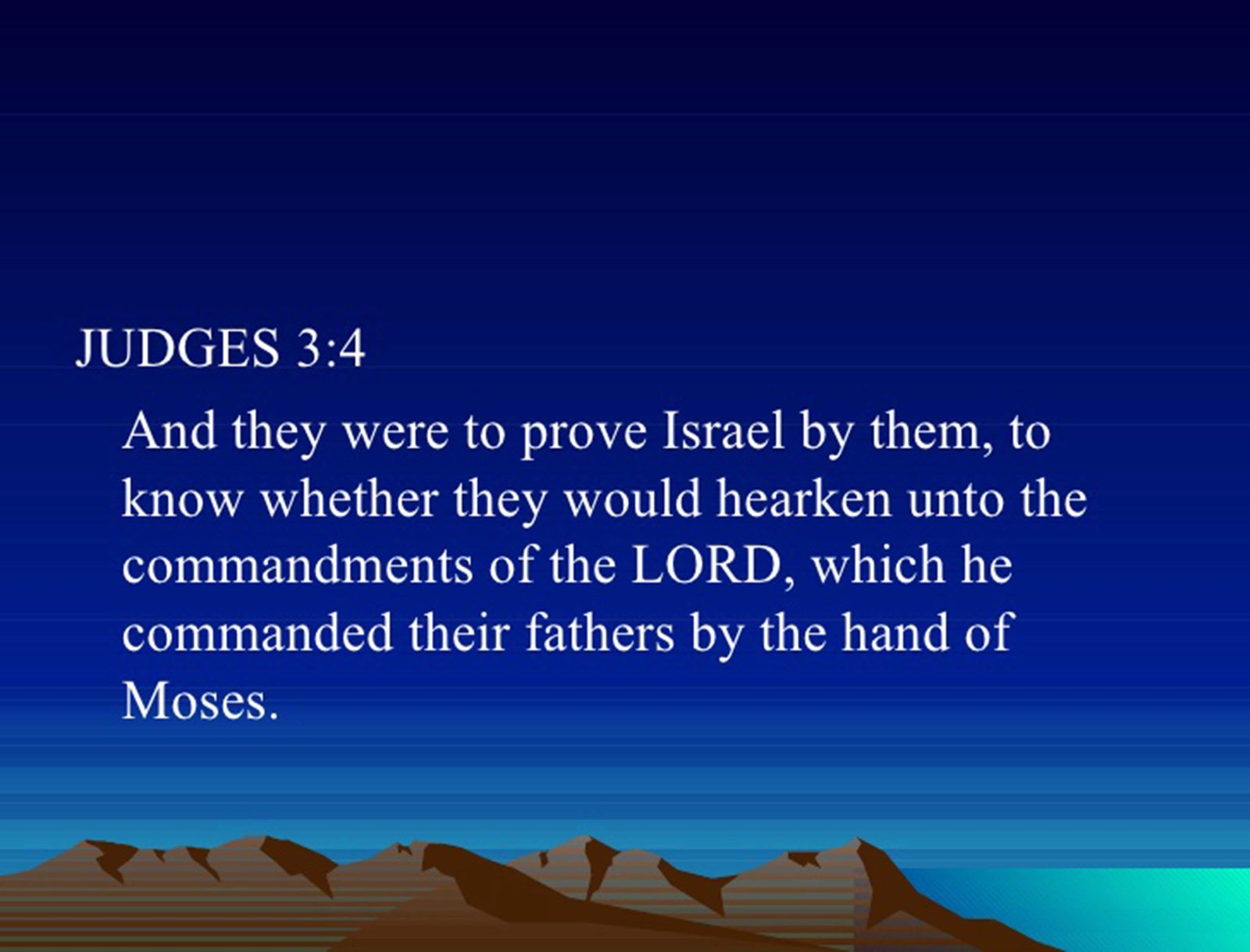 JUDGES 3:4

And they were to prove Israel by them, to know whether they would hearken unto the commandments of the LORD, which he commanded their fathers by the hand of Moses.